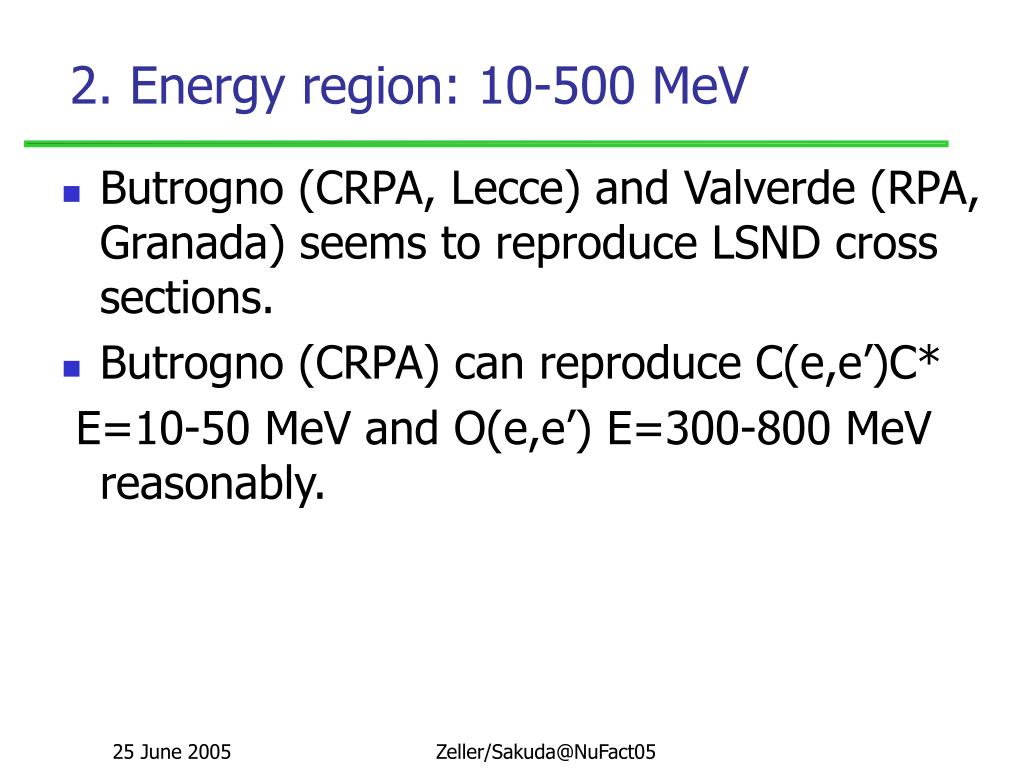 2. Energy region: 10-500 MeV

Butrogno (CRPA, Lecce) and Valverde (RPA, Granada) seems to reproduce LSND cross sections.

Butrogno (CRPA) can reproduce C(e,e’)C* E=10-50 MeV and O(e,e’) E=300-800 MeV reasonably.

25 June 2005

Zeller/Sakuda@NuFact05